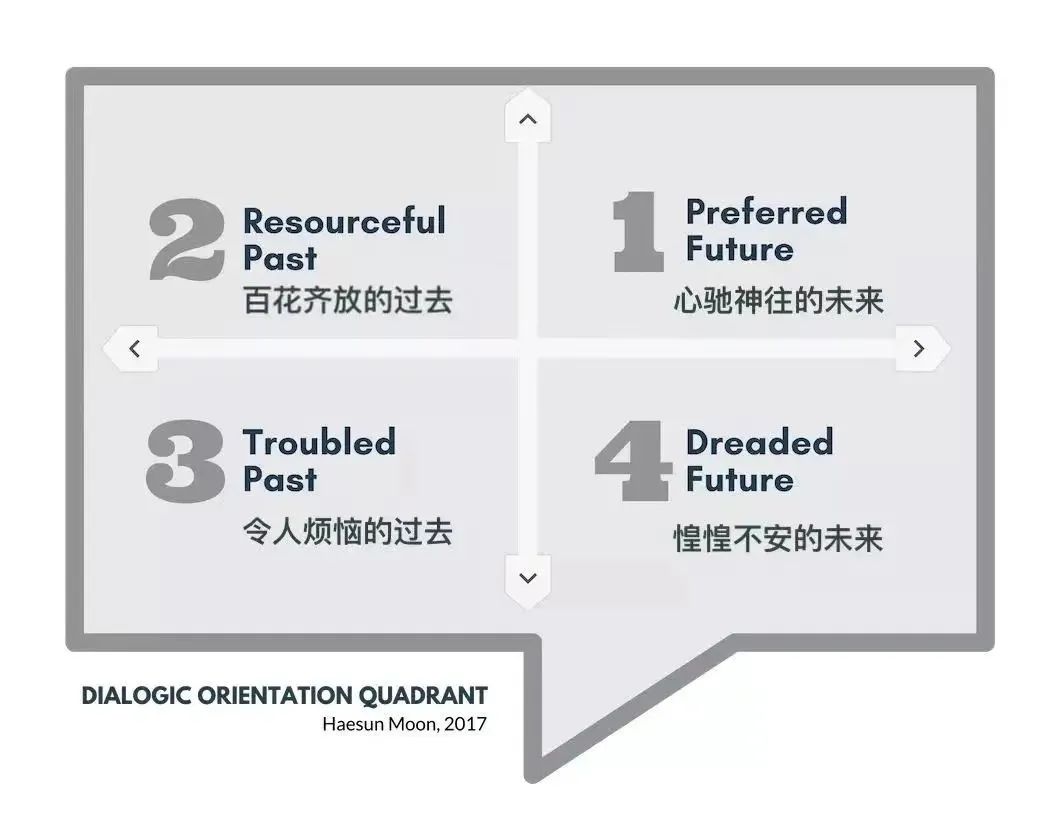 2 Resourceful Past
百花齐放的过去

1 Preferred Future
心驰神往的未来

3 Troubled Past
令人烦恼的过去

4 Dreaded Future
惶惶不安的未来

DIALOGIC ORIENTATION QUADRANT
Haesun Moon, 2017